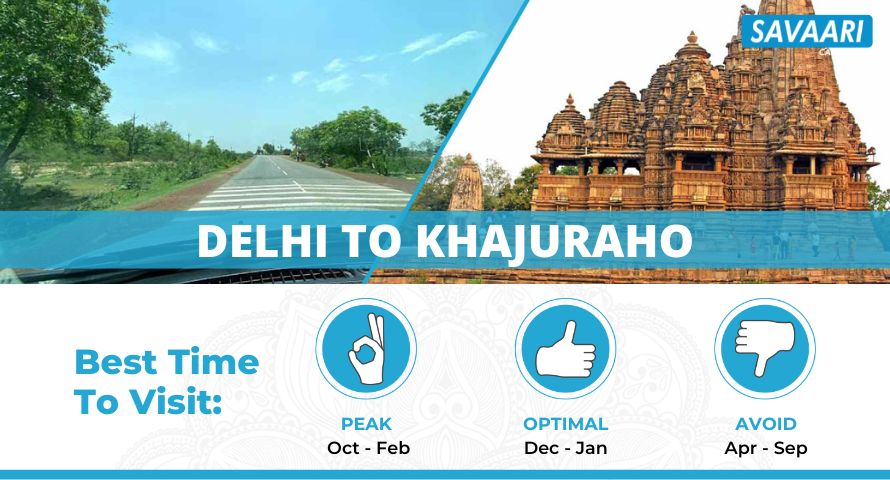 SAVAARI

DELHI TO KHAJURAHO

Best Time To Visit:

PEAK
Oct - Feb

OPTIMAL
Dec - Jan

AVOID
Apr - Sep